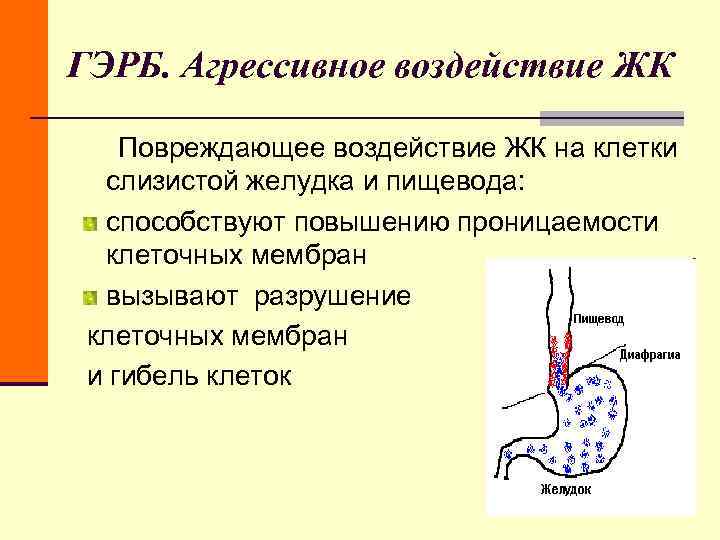 ГЭРБ. Агрессивное воздействие ЖК

Повреждающее воздействие ЖК на клетки слизистой желудка и пищевода:

способствуют повышению проницаемости клеточных мембран

вызывают разрушение клеточных мембран и гибель клеток

Пищевод

Диафрагма

Желудок